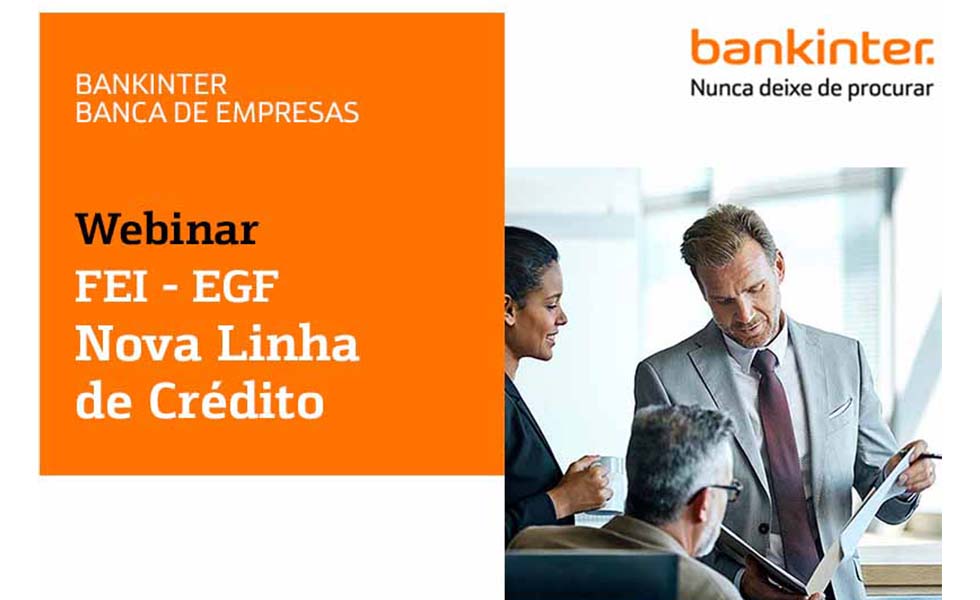 BANKINTER
BANCA DE EMPRESAS

Webinar
FEI - EGF
Nova Linha de Crédito

bankinter.
Nunca deixe de procurar